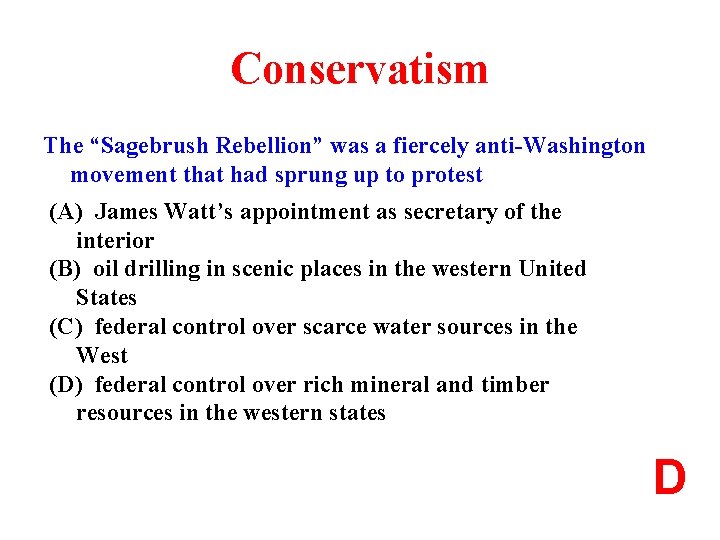 Conservatism

The “Sagebrush Rebellion” was a fiercely anti-Washington movement that had sprung up to protest

(A) James Watt’s appointment as secretary of the interior
(B) oil drilling in scenic places in the western United States
(C) federal control over scarce water sources in the West
(D) federal control over rich mineral and timber resources in the western states

D